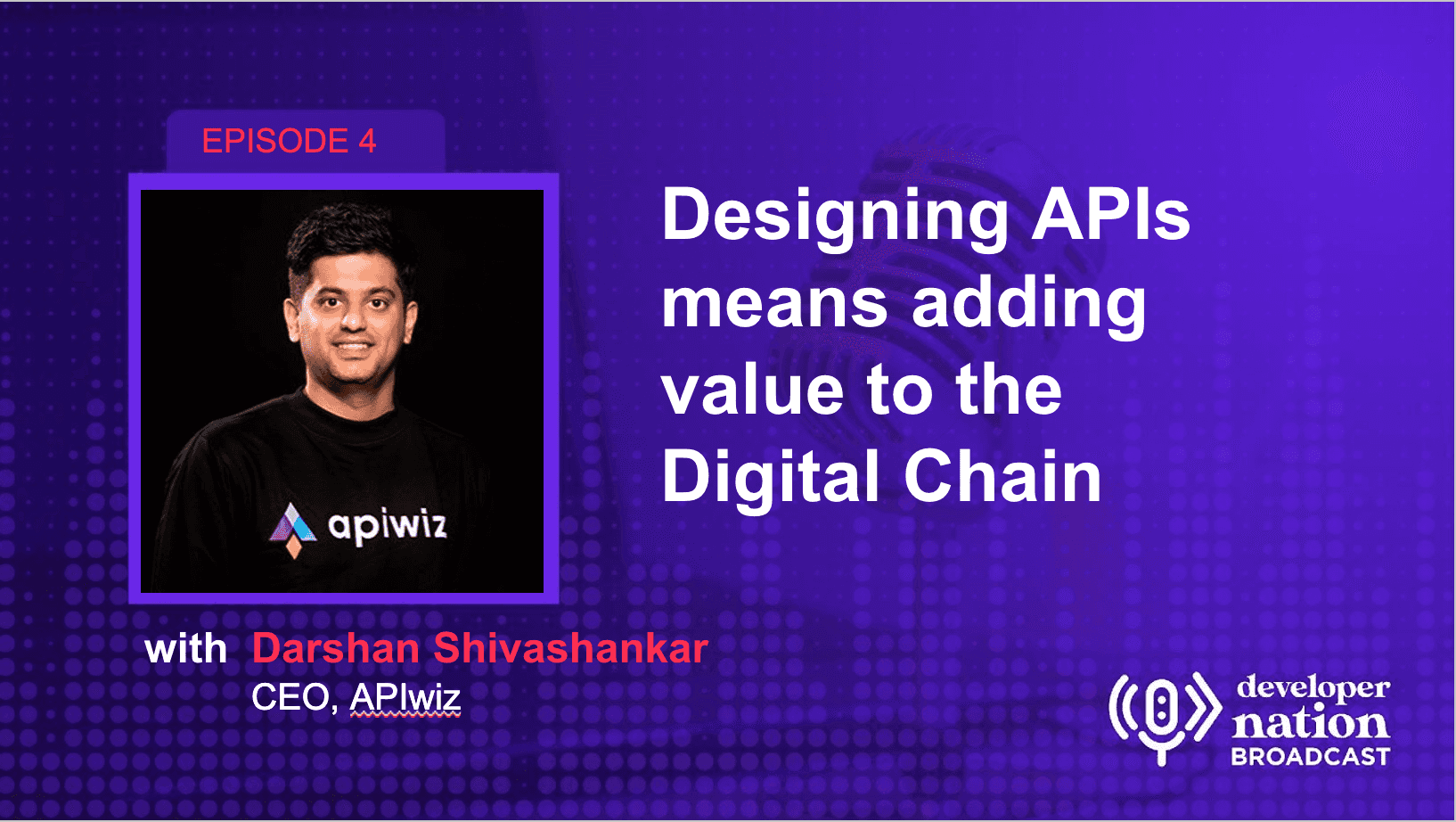 EPISODE 4

apiwiz

Designing APIs means adding value to the Digital Chain

with Darshan Shivashankar
CEO, APIwiz

developer nation BROADCAST